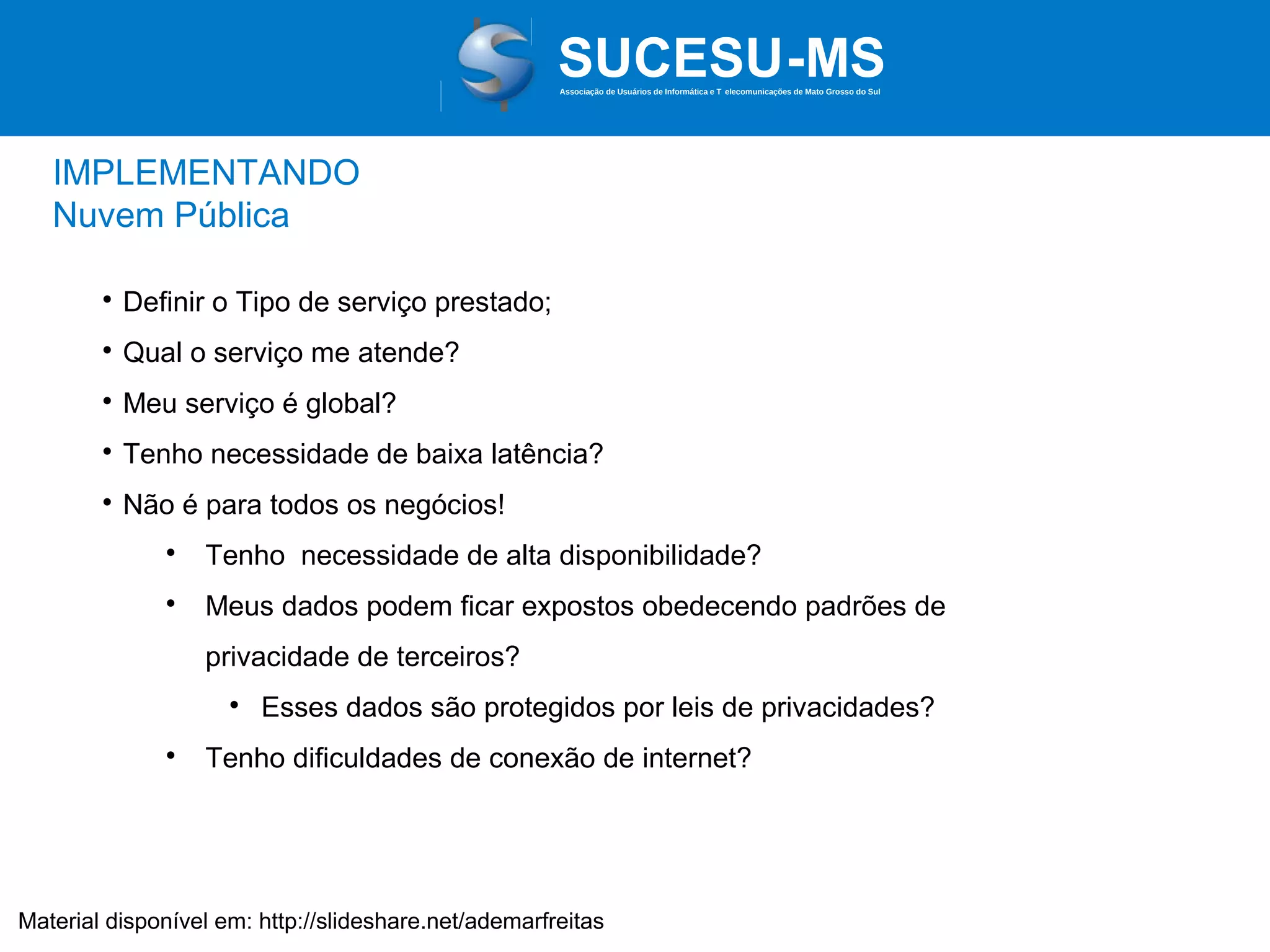 SUCESU-MS
Associação de Usuários de Informática e T elecomunicações de Mato Grosso do Sul

IMPLEMENTANDO
Nuvem Pública

• Definir o Tipo de serviço prestado;
• Qual o serviço me atende?
• Meu serviço é global?
• Tenho necessidade de baixa latência?
• Não é para todos os negócios!
  • Tenho necessidade de alta disponibilidade?
  • Meus dados podem ficar expostos obedecendo padrões de privacidade de terceiros?
    • Esses dados são protegidos por leis de privacidades?
  • Tenho dificuldades de conexão de internet?

Material disponível em: http://slideshare.net/ademarfreitas